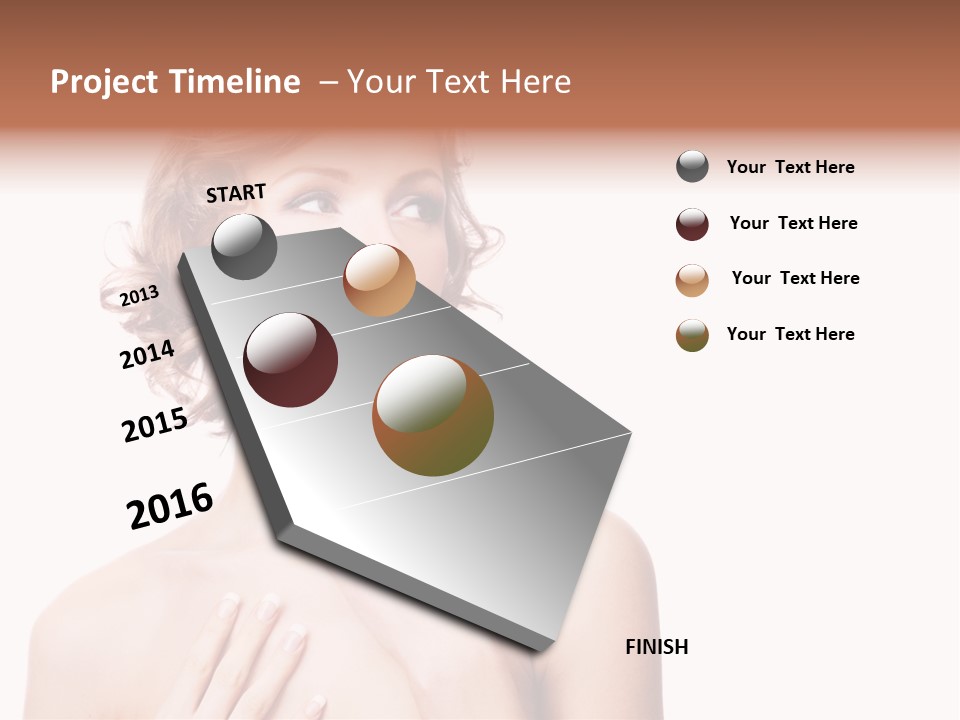 Project Timeline – Your Text Here

START

2013

2014

2015

2016

FINISH

Your Text Here

Your Text Here

Your Text Here

Your Text Here